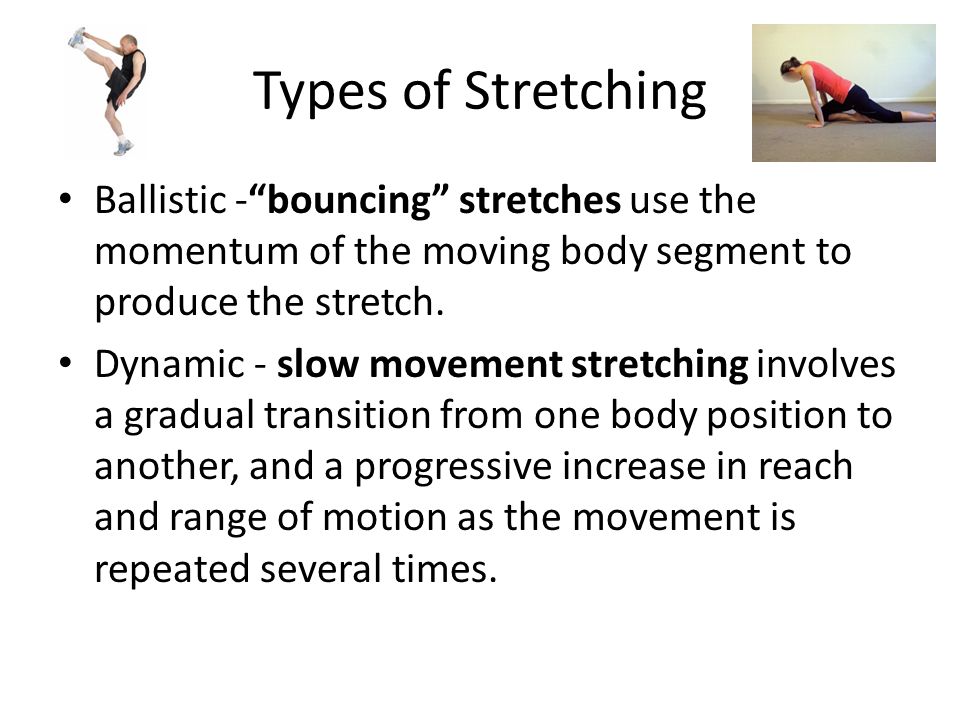 Types of Stretching

• Ballistic -“bouncing” stretches use the momentum of the moving body segment to produce the stretch.

• Dynamic - slow movement stretching involves a gradual transition from one body position to another, and a progressive increase in reach and range of motion as the movement is repeated several times.